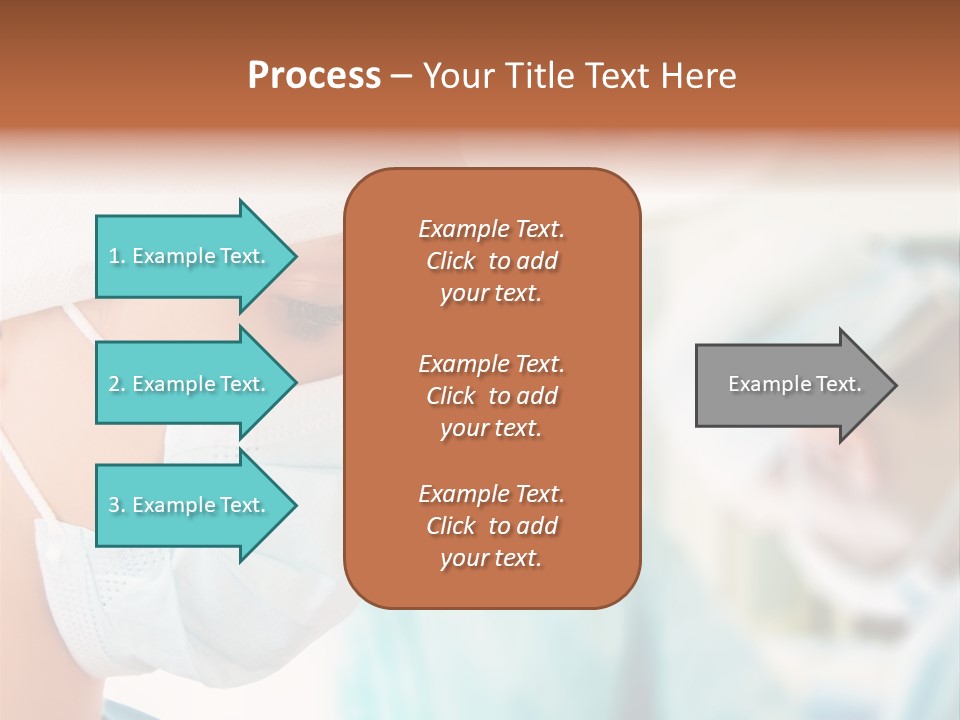 Process – Your Title Text Here

1. Example Text.

2. Example Text.

3. Example Text.

Example Text. Click to add your text.

Example Text. Click to add your text.

Example Text. Click to add your text.

Example Text.